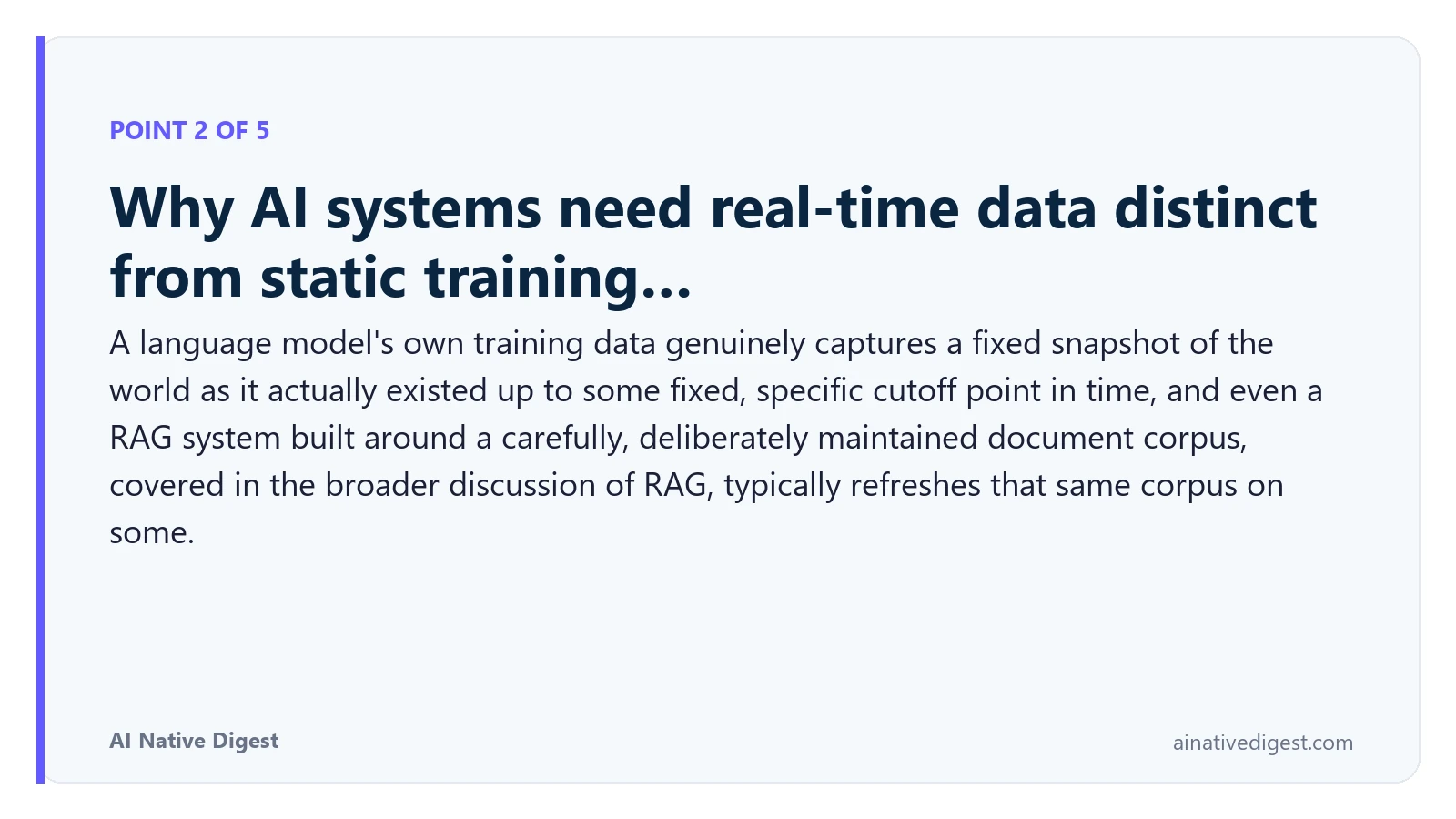 POINT 2 OF 5

Why AI systems need real-time data distinct from static training...

A language model's own training data genuinely captures a fixed snapshot of the world as it actually existed up to some fixed, specific cutoff point in time, and even a RAG system built around a carefully, deliberately maintained document corpus, covered in the broader discussion of RAG, typically refreshes that same corpus on some.

AI Native Digest

ainativedigest.com